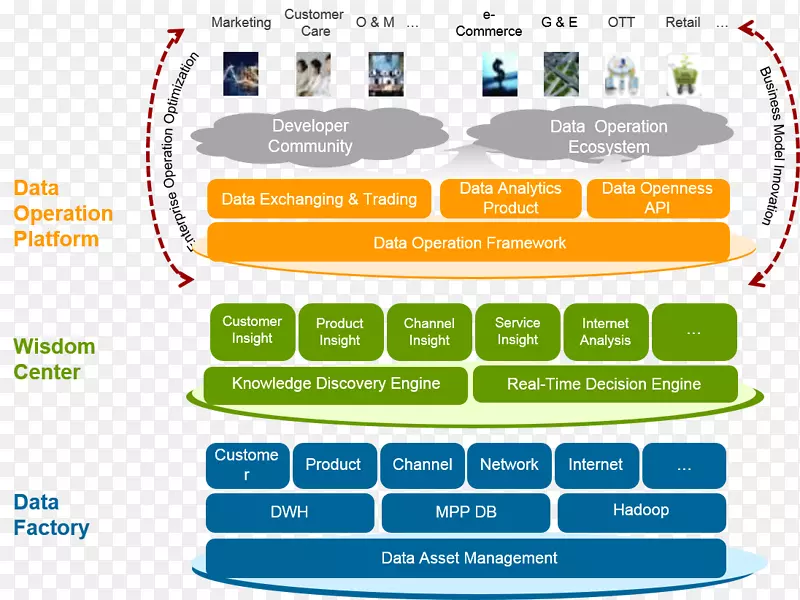 Marketing Customer Care O & M … e-Commerce G & E OTT Retail …

Enterprise Operation Optimization

Business Model Innovation

Developer Community

Data Operation Ecosystem

Data Operation Platform

Data Exchanging & Trading

Data Analytics Product

Data Openness API

Data Operation Framework

Wisdom Center

Customer Insight

Product Insight

Channel Insight

Service Insight

Internet Analysis

…

Knowledge Discovery Engine

Real-Time Decision Engine

Data Factory

Customer

Product

Channel

Network

Internet

…

DWH

MPP DB

Hadoop

Data Asset Management